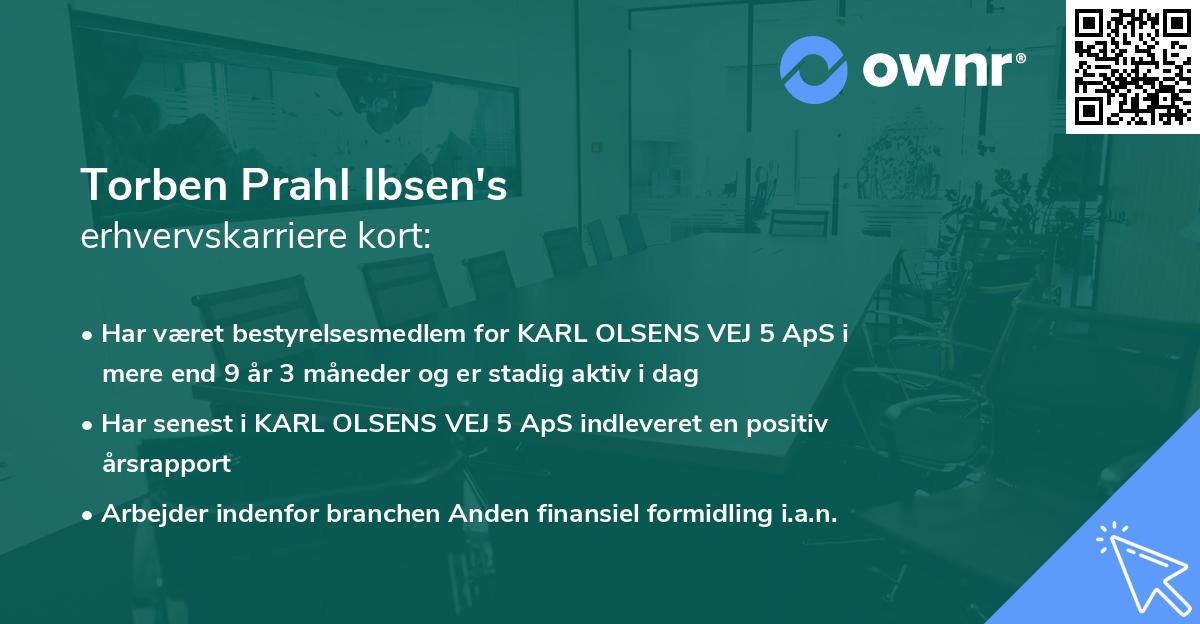 ownr®

Torben Prahl Ibsen's
erhvervskarriere kort:

• Har været bestyrelsesmedlem for KARL OLSENS VEJ 5 ApS i mere end 9 år 3 måneder og er stadig aktiv i dag

• Har senest i KARL OLSENS VEJ 5 ApS indleveret en positiv årsrapport

• Arbejder indenfor branchen Anden finansiel formidling i.a.n.